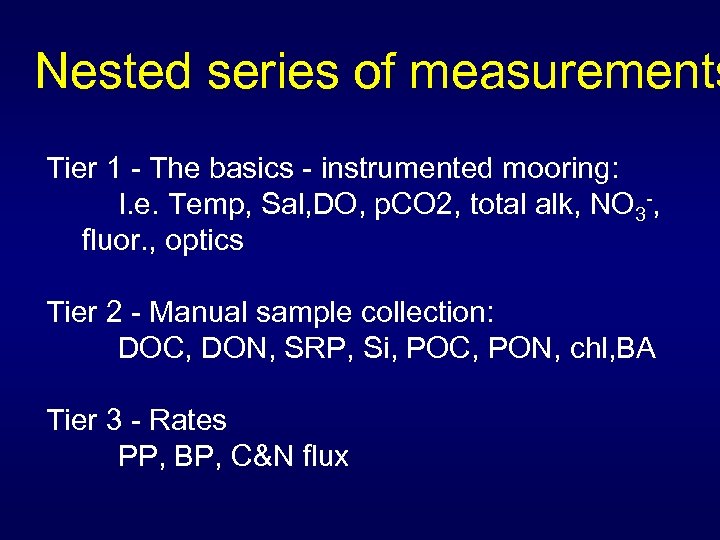 Nested series of measurements

Tier 1 - The basics - instrumented mooring:
I.e. Temp, Sal,DO, pCO2, total alk, $NO_3^-$, fluor., optics

Tier 2 - Manual sample collection:
DOC, DON, SRP, Si, POC, PON, chl,BA

Tier 3 - Rates
PP, BP, C&N flux